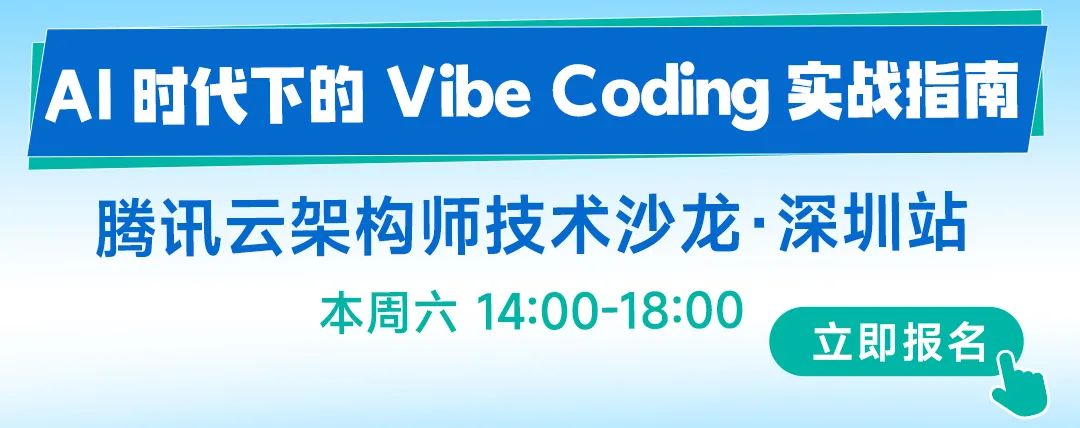 AI 时代下的 Vibe Coding 实战指南

腾讯云架构师技术沙龙·深圳站

本周六 14:00-18:00

立即报名